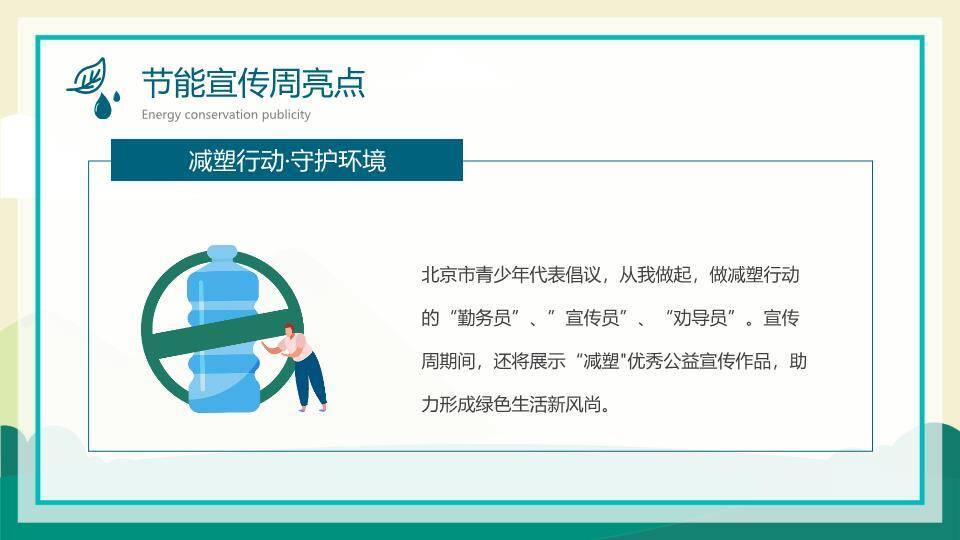 节能宣传周亮点
Energy conservation publicity

减塑行动·守护环境

北京市青少年代表倡议，从我做起，做减塑行动的“勤务员”、”宣传员”、“劝导员”。宣传周期间，还将展示“减塑"优秀公益宣传作品，助力形成绿色生活新风尚。